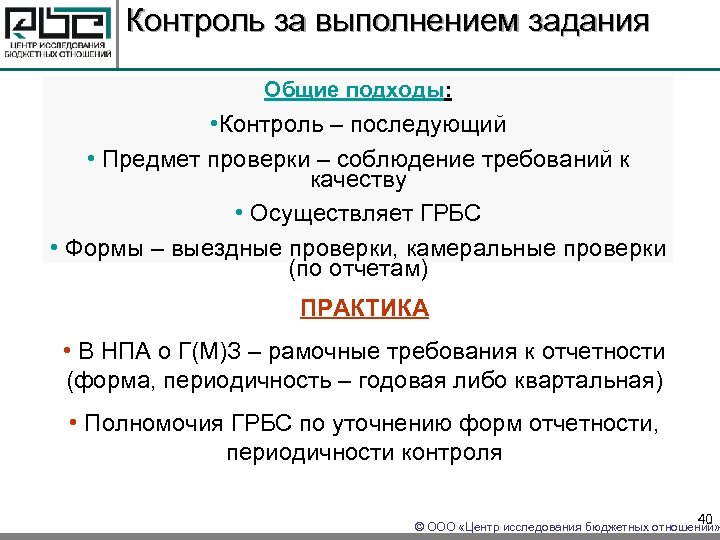 ЦЕНТР ИССЛЕДОВАНИЯ БЮДЖЕТНЫХ ОТНОШЕНИЙ

Контроль за выполнением задания

Общие подходы:

•Контроль – последующий

• Предмет проверки – соблюдение требований к качеству

• Осуществляет ГРБС

• Формы – выездные проверки, камеральные проверки (по отчетам)

ПРАКТИКА

• В НПА о Г(М)З – рамочные требования к отчетности (форма, периодичность – годовая либо квартальная)

• Полномочия ГРБС по уточнению форм отчетности, периодичности контроля

40

© ООО «Центр исследования бюджетных отношений»